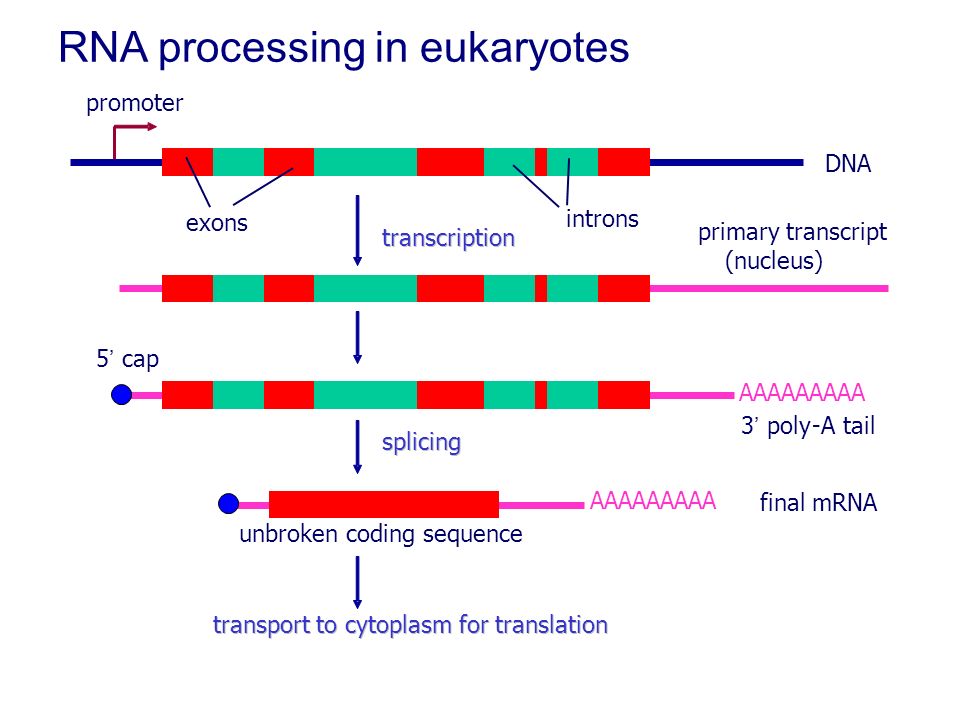 RNA processing in eukaryotes

promoter

DNA

exons

introns

transcription

primary transcript (nucleus)

5' cap

AAAAAAAAA

3' poly-A tail

splicing

AAAAAAAAA

final mRNA

unbroken coding sequence

transport to cytoplasm for translation